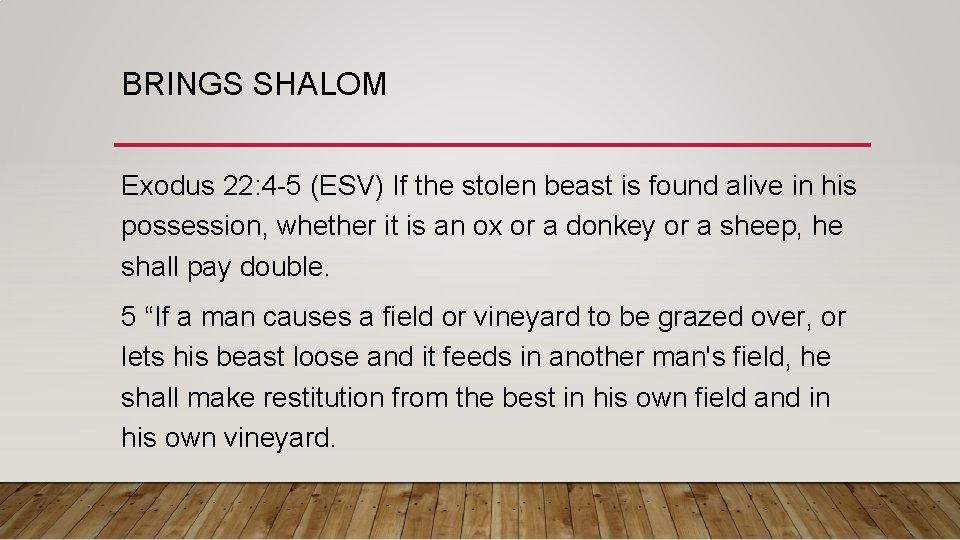 BRINGS SHALOM

Exodus 22:4-5 (ESV) If the stolen beast is found alive in his possession, whether it is an ox or a donkey or a sheep, he shall pay double.

5 “If a man causes a field or vineyard to be grazed over, or lets his beast loose and it feeds in another man's field, he shall make restitution from the best in his own field and in his own vineyard.